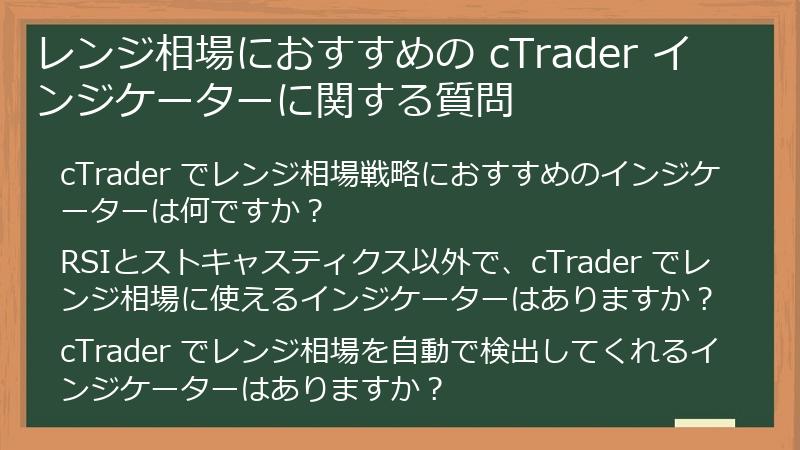 レンジ相場におすすめの cTrader インジケーターに関する質問

cTrader でレンジ相場戦略におすすめのインジケーターは何ですか？

RSIとストキャスティクス以外で、cTrader でレンジ相場に使えるインジケーターはありますか？

cTrader でレンジ相場を自動で検出してくれるインジケーターはありますか？